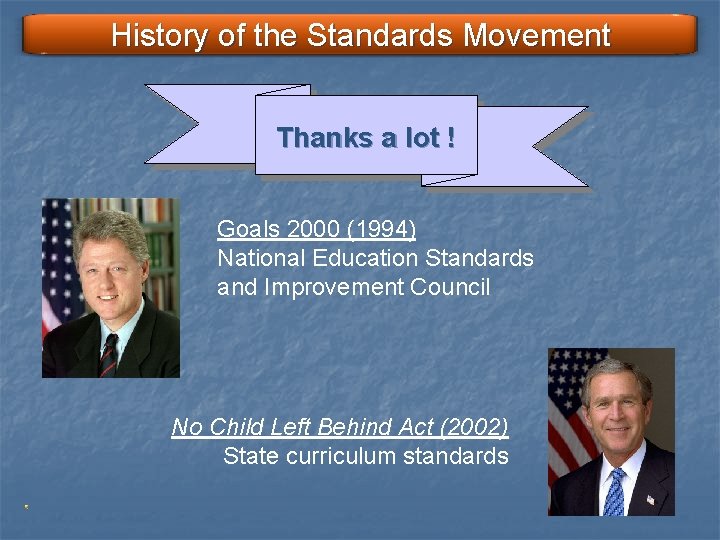 History of the Standards Movement

Thanks a lot !

Goals 2000 (1994)
National Education Standards and Improvement Council

No Child Left Behind Act (2002)
State curriculum standards